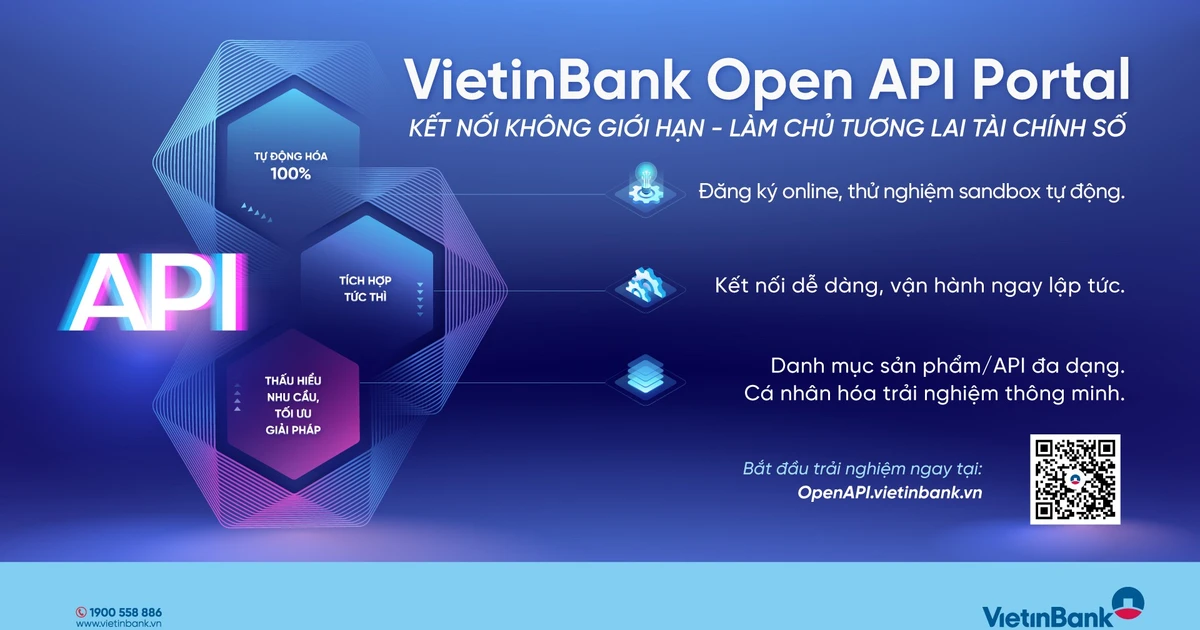 VietinBank Open API Portal
KẾT NỐI KHÔNG GIỚI HẠN - LÀM CHỦ TƯƠNG LAI TÀI CHÍNH SỐ

TỰ ĐỘNG HÓA 100%

API

TÍCH HỢP TỨC THÌ

THẤU HIỂU NHU CẦU, TỐI ƯU GIẢI PHÁP

Đăng ký online, thử nghiệm sandbox tự động.

Kết nối dễ dàng, vận hành ngay lập tức.

Danh mục sản phẩm/API đa dạng.
Cá nhân hóa trải nghiệm thông minh.

Bắt đầu trải nghiệm ngay tại:
OpenAPI.vietinbank.vn

1900 558 886
www.vietinbank.vn

VietinBank